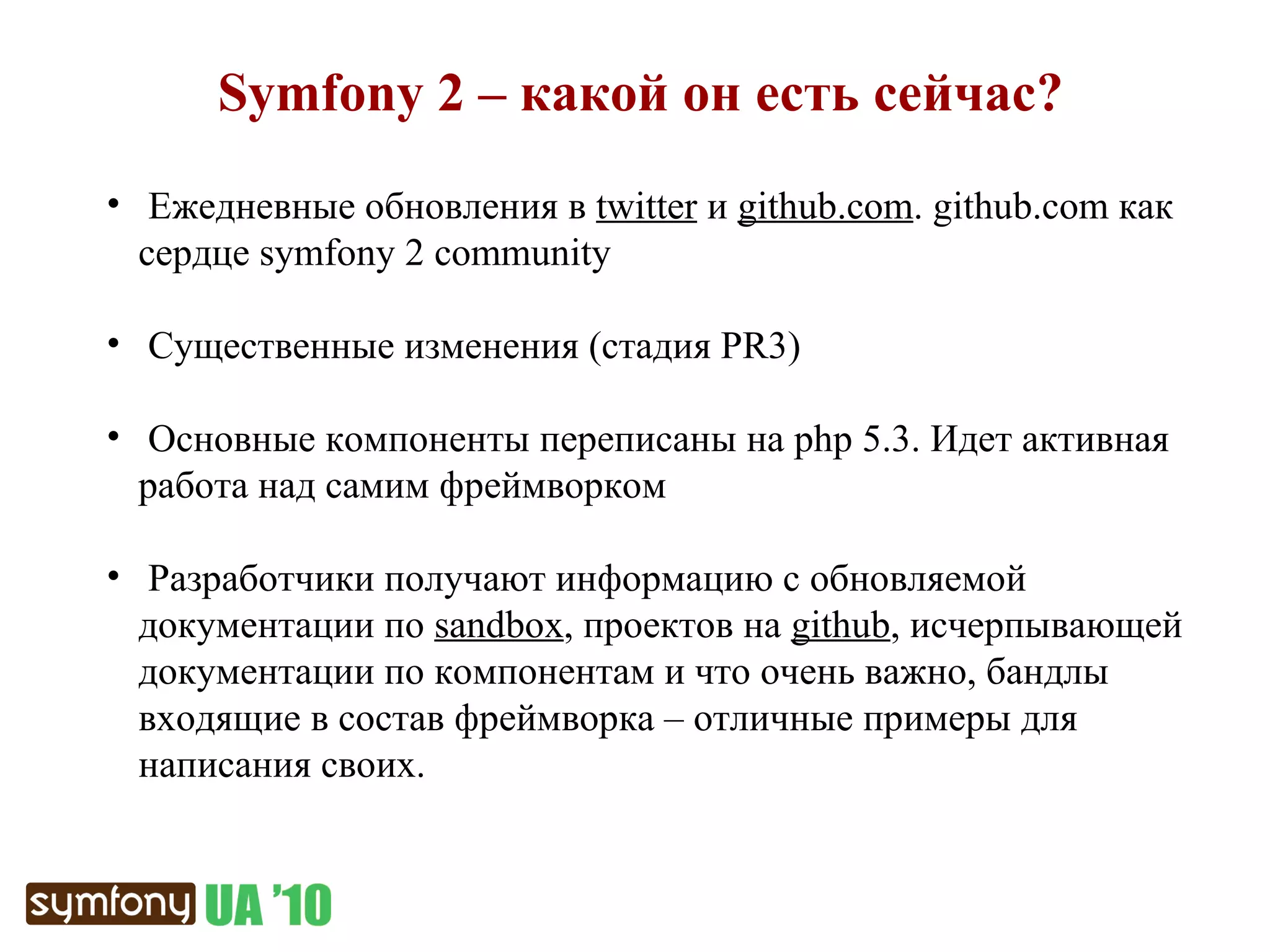 Symfony 2 – какой он есть сейчас?

• Ежедневные обновления в twitter и github.com. github.com как сердце symfony 2 community

• Существенные изменения (стадия PR3)

• Основные компоненты переписаны на php 5.3. Идет активная работа над самим фреймворком

• Разработчики получают информацию с обновляемой документации по sandbox, проектов на github, исчерпывающей документации по компонентам и что очень важно, бандлы входящие в состав фреймворка – отличные примеры для написания своих.

symfony UA '10